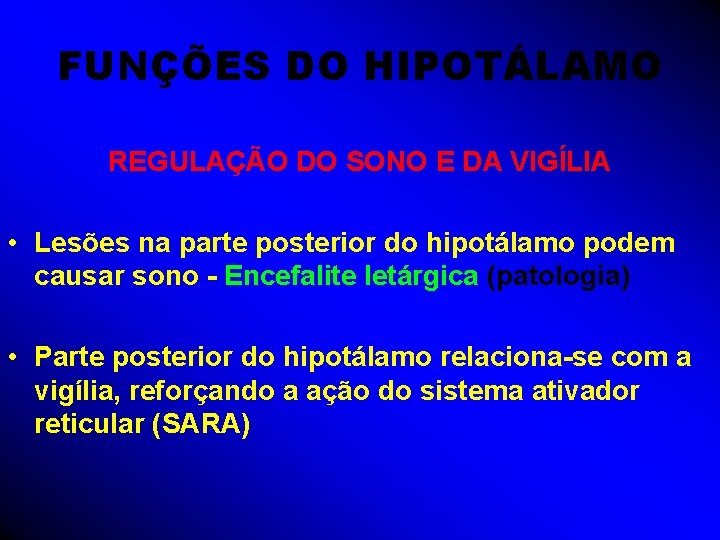 FUNÇÕES DO HIPOTÁLAMO

REGULAÇÃO DO SONO E DA VIGÍLIA

• Lesões na parte posterior do hipotálamo podem causar sono - Encefalite letárgica (patologia)

• Parte posterior do hipotálamo relaciona-se com a vigília, reforçando a ação do sistema ativador reticular (SARA)